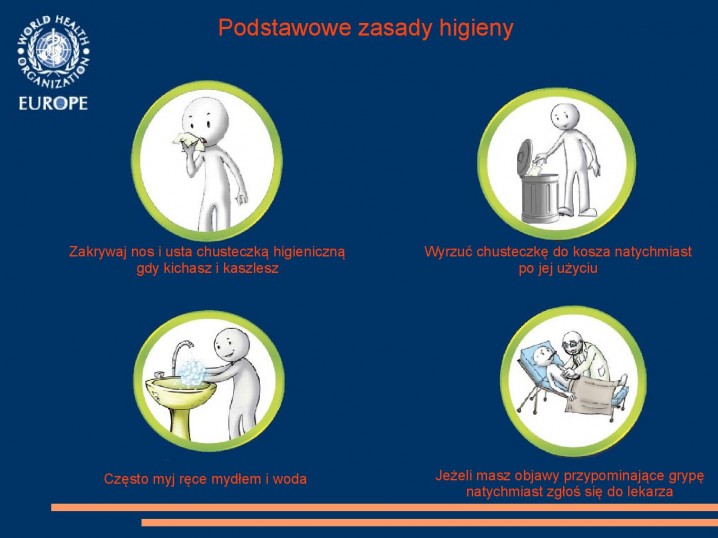 WORLD HEALTH ORGANIZATION
EUROPE

Podstawowe zasady higieny

Zakrywaj nos i usta chusteczką higieniczną gdy kichasz i kaszlesz

Wyrzuć chusteczkę do kosza natychmiast po jej użyciu

Często myj ręce mydłem i woda

Jeżeli masz objawy przypominające grypę natychmiast zgłoś się do lekarza